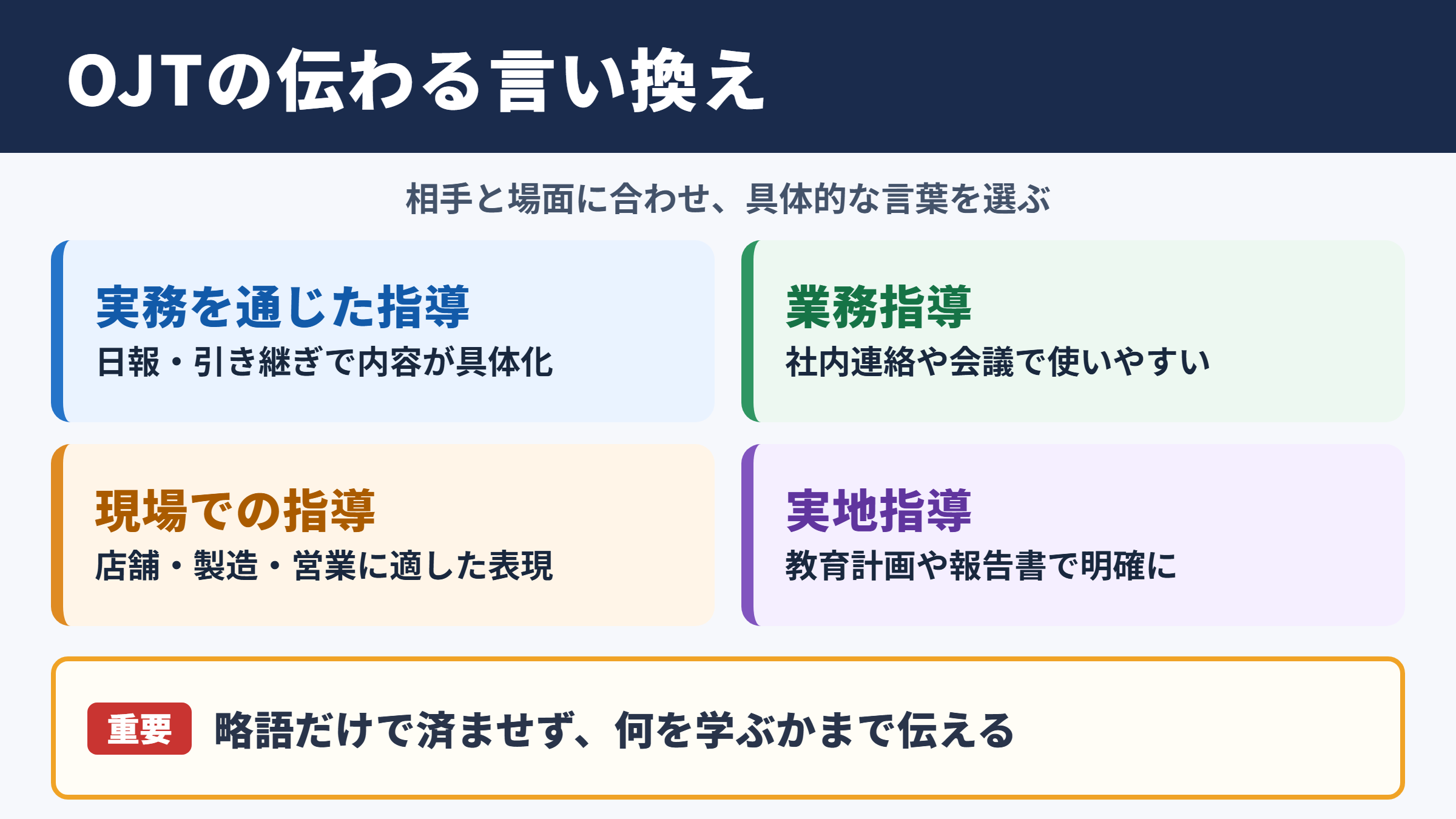 OJTの伝わる言い換え

相手と場面に合わせ、具体的な言葉を選ぶ

実務を通じた指導
日報・引き継ぎで内容が具体化

業務指導
社内連絡や会議で使いやすい

現場での指導
店舗・製造・営業に適した表現

実地指導
教育計画や報告書で明確に

重要 略語だけで済ませず、何を学ぶかまで伝える